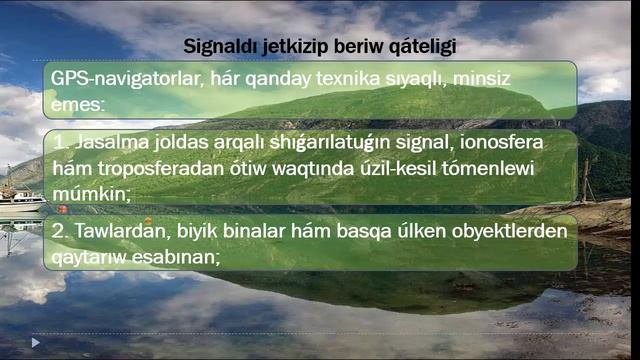 Signaldı jetkizip beriw qáteligi

GPS-navigatorlar, hár qanday texnika sıyaqlı, minsiz emes:

1. Jasalma joldas arqalı shıǵarılatuǵın signal, ionosfera hám troposferadan ótiw waqtında úzil-kesil tómenlewi múmkin;

2. Tawlardan, biyik binalar hám basqa úlken obyektlerden qaytarıw esabınan;